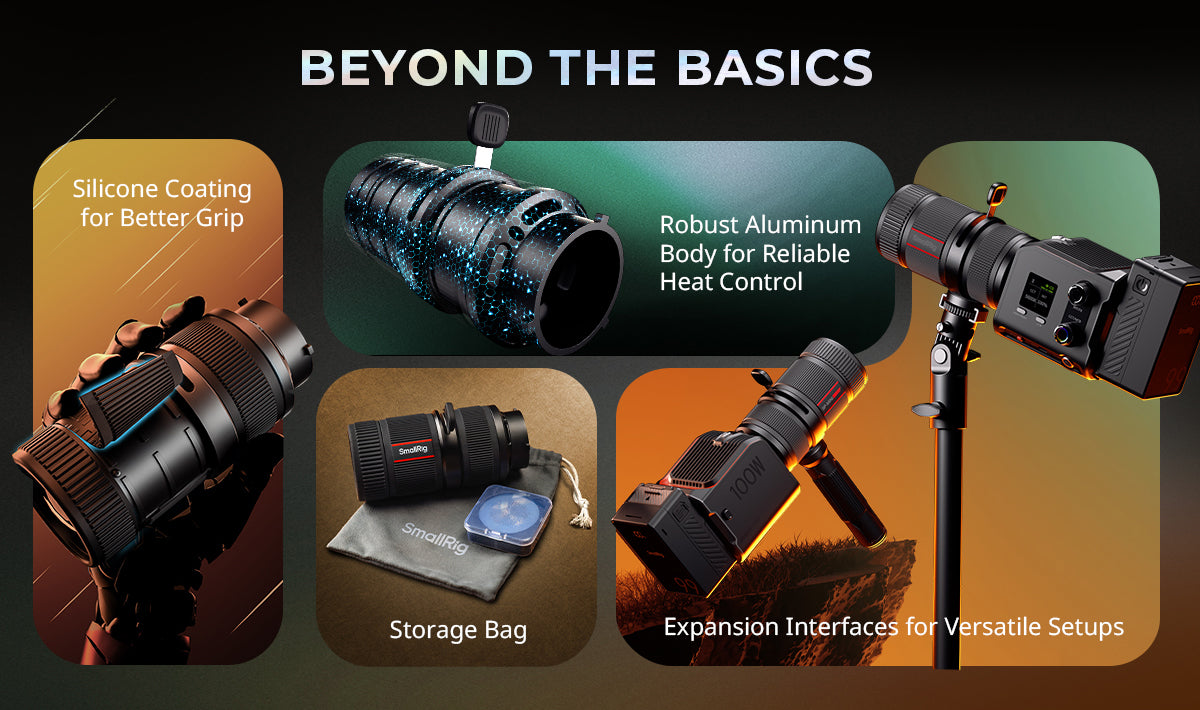 BEYOND THE BASICS

Silicone Coating for Better Grip

Robust Aluminum Body for Reliable Heat Control

SmallRig

SmallRig

Storage Bag

100W

Expansion Interfaces for Versatile Setups